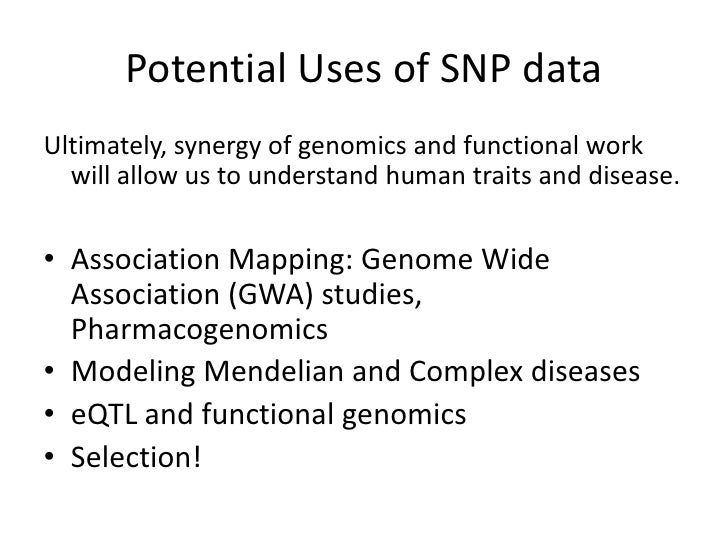 Potential Uses of SNP data

Ultimately, synergy of genomics and functional work will allow us to understand human traits and disease.

• Association Mapping: Genome Wide Association (GWA) studies, Pharmacogenomics
• Modeling Mendelian and Complex diseases
• eQTL and functional genomics
• Selection!